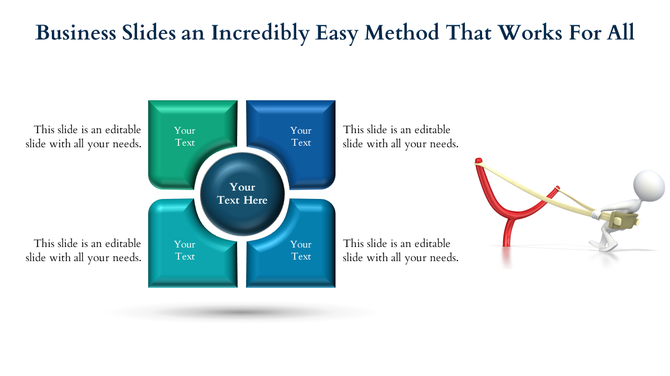 Business Slides an Incredibly Easy Method That Works For All

This slide is an editable slide with all your needs.

Your Text

Your Text

This slide is an editable slide with all your needs.

Your Text Here

This slide is an editable slide with all your needs.

Your Text

Your Text

This slide is an editable slide with all your needs.